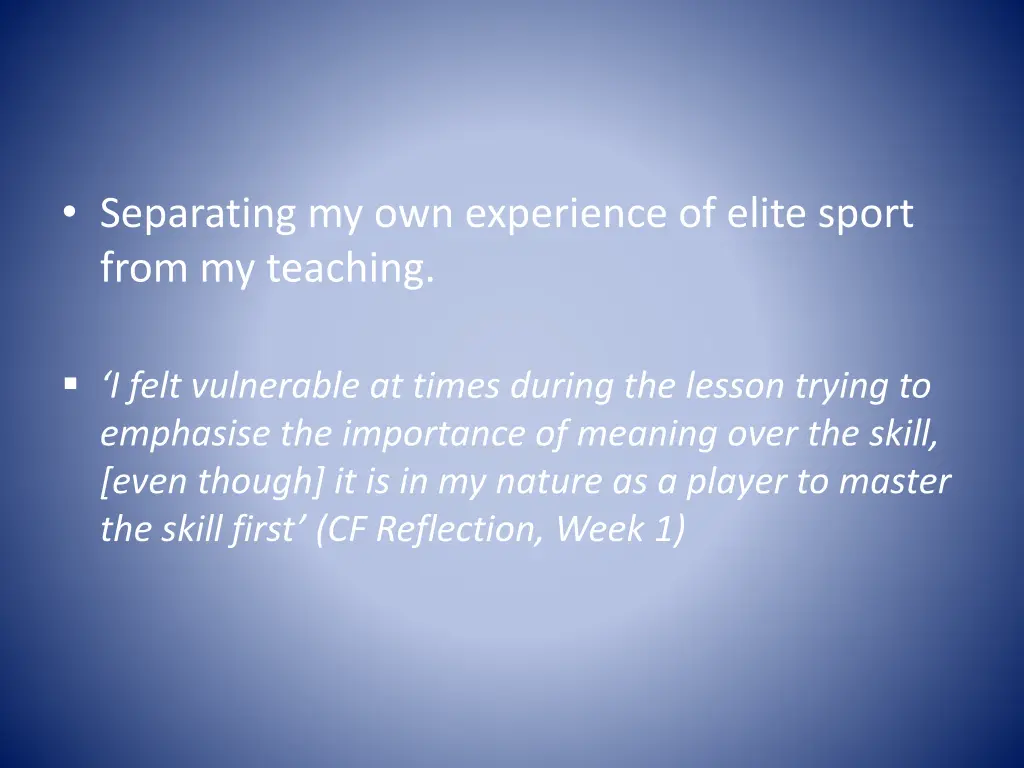 • Separating my own experience of elite sport from my teaching.

▪ ‘I felt vulnerable at times during the lesson trying to emphasise the importance of meaning over the skill, [even though] it is in my nature as a player to master the skill first’ (CF Reflection, Week 1)